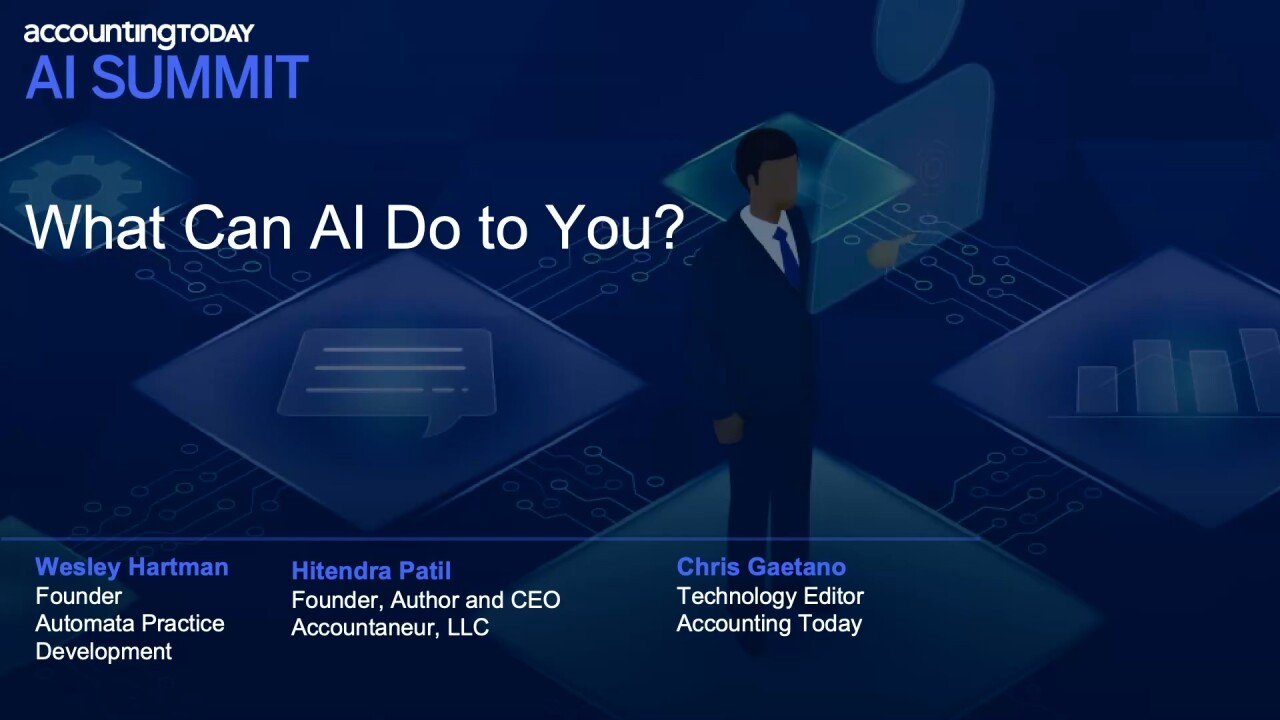 accountingTODAY
AI SUMMIT

What Can AI Do to You?

Wesley Hartman
Founder
Automata Practice Development

Hitendra Patil
Founder, Author and CEO
Accountaneur, LLC

Chris Gaetano
Technology Editor
Accounting Today